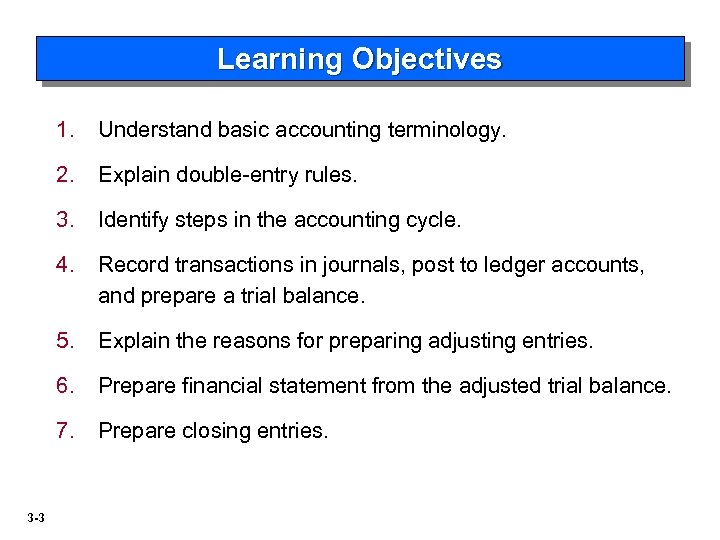 Learning Objectives

1. Understand basic accounting terminology.

2. Explain double-entry rules.

3. Identify steps in the accounting cycle.

4. Record transactions in journals, post to ledger accounts, and prepare a trial balance.

5. Explain the reasons for preparing adjusting entries.

6. Prepare financial statement from the adjusted trial balance.

7. Prepare closing entries.

3-3